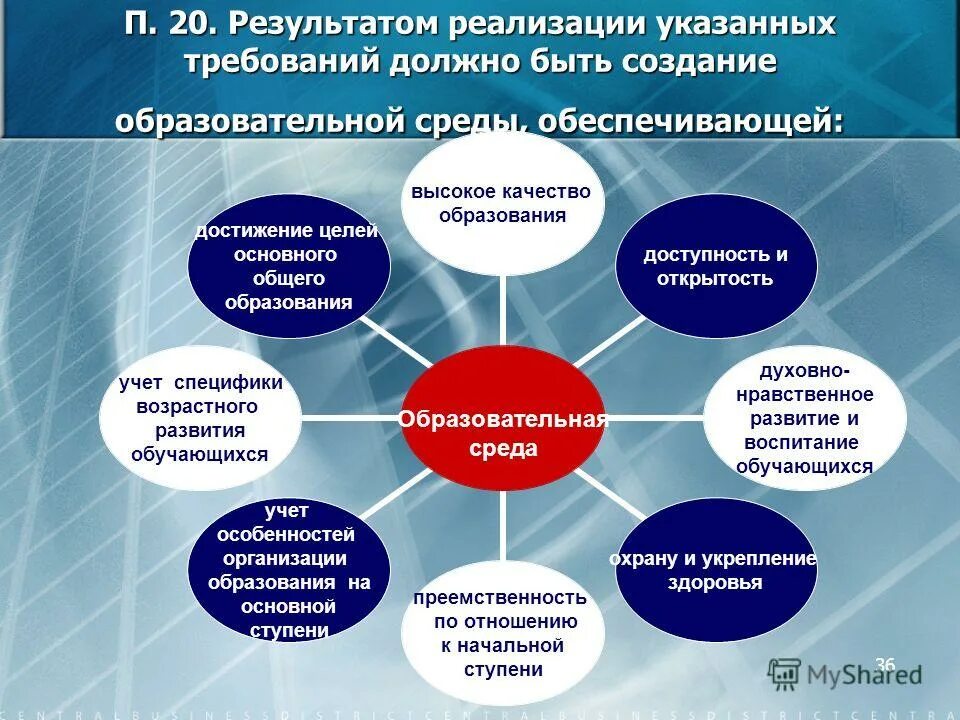 П. 20. Результатом реализации указанных требований должно быть создание образовательной среды, обеспечивающей:

высокое качество образования

доступность и открытость

духовно-нравственное развитие и воспитание обучающихся

охрану и укрепление здоровья

преемственность по отношению к начальной ступени

учет особенностей организации образования на основной ступени

учет специфики возрастного развития обучающихся

достижение целей основного общего образования

Образовательная среда

36

MyShared

CENTRALBUSINESSDISTRICTCENTRALBUSINESSDISTRICTCENTRA